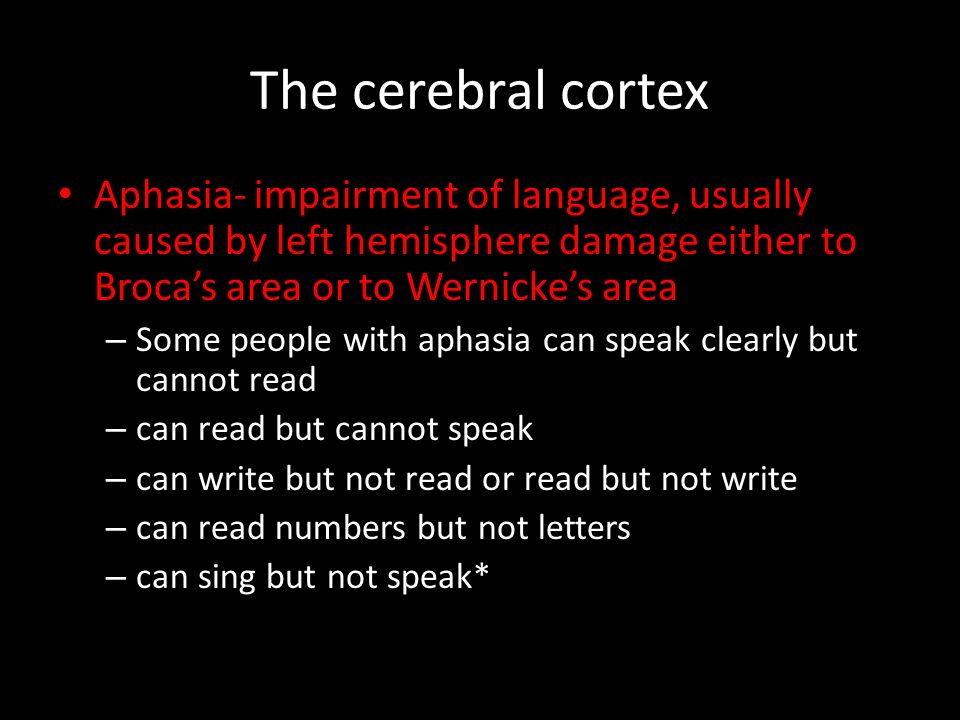 The cerebral cortex

• Aphasia- impairment of language, usually caused by left hemisphere damage either to Broca’s area or to Wernicke’s area

– Some people with aphasia can speak clearly but cannot read

– can read but cannot speak

– can write but not read or read but not write

– can read numbers but not letters

– can sing but not speak*